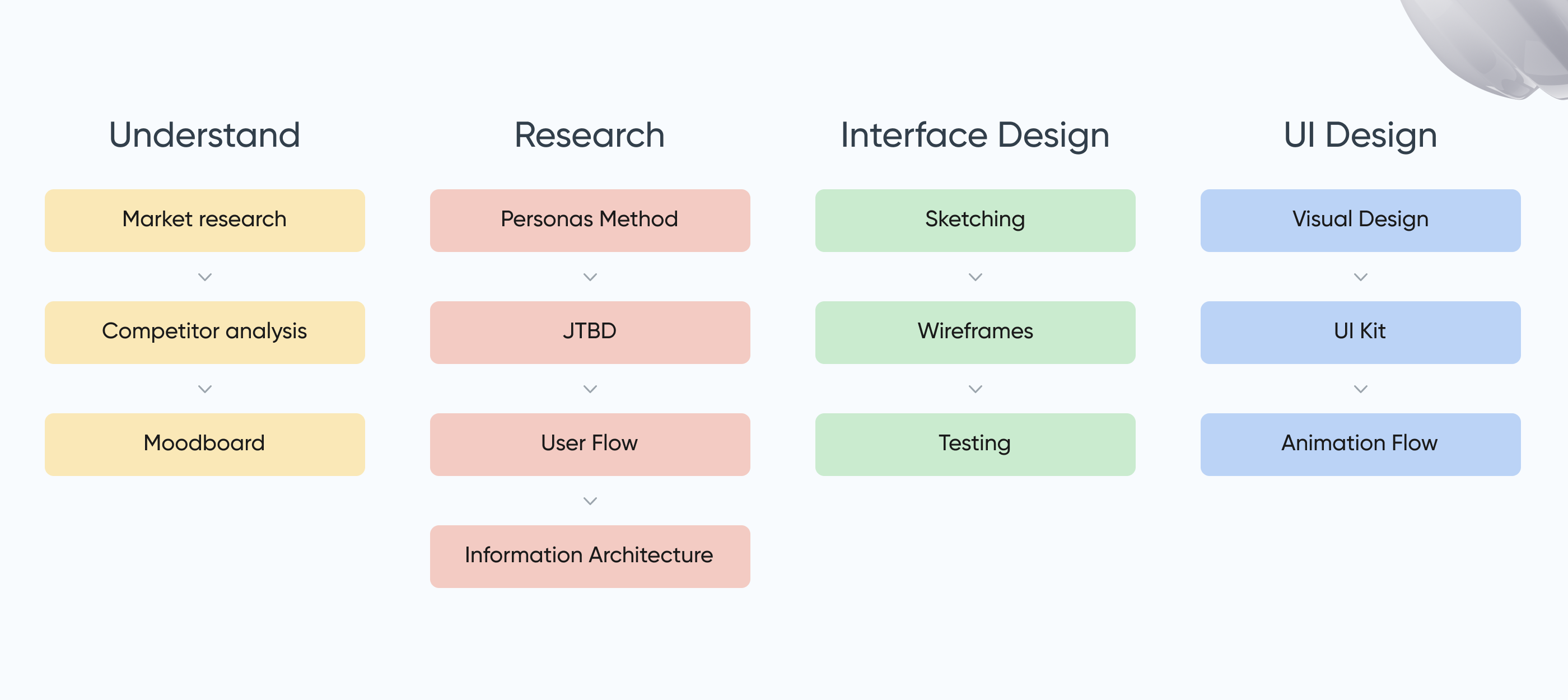 Understand

Market research

Competitor analysis

Moodboard

Research

Personas Method

JTBD

User Flow

Information Architecture

Interface Design

Sketching

Wireframes

Testing

UI Design

Visual Design

UI Kit

Animation Flow